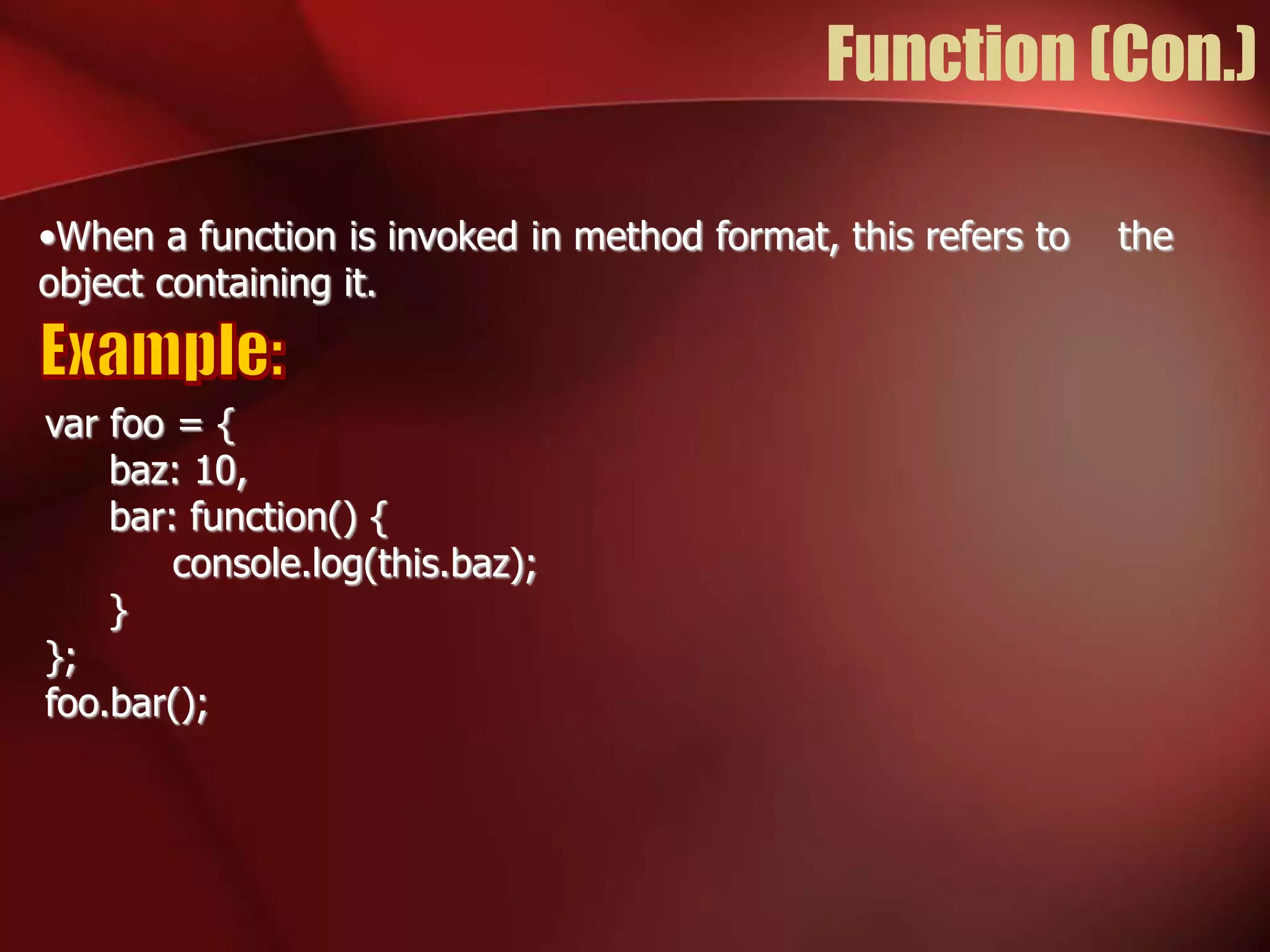 Function (Con.)

•When a function is invoked in method format, this refers to the object containing it.

Example:

var foo = {
baz: 10,
bar: function() {
console.log(this.baz);
}
};
foo.bar();